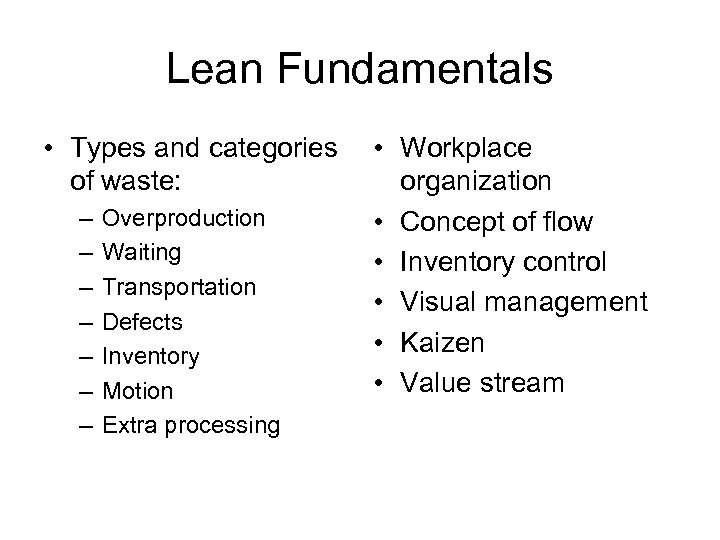 Lean Fundamentals

• Types and categories of waste:
– Overproduction
– Waiting
– Transportation
– Defects
– Inventory
– Motion
– Extra processing

• Workplace organization
• Concept of flow
• Inventory control
• Visual management
• Kaizen
• Value stream